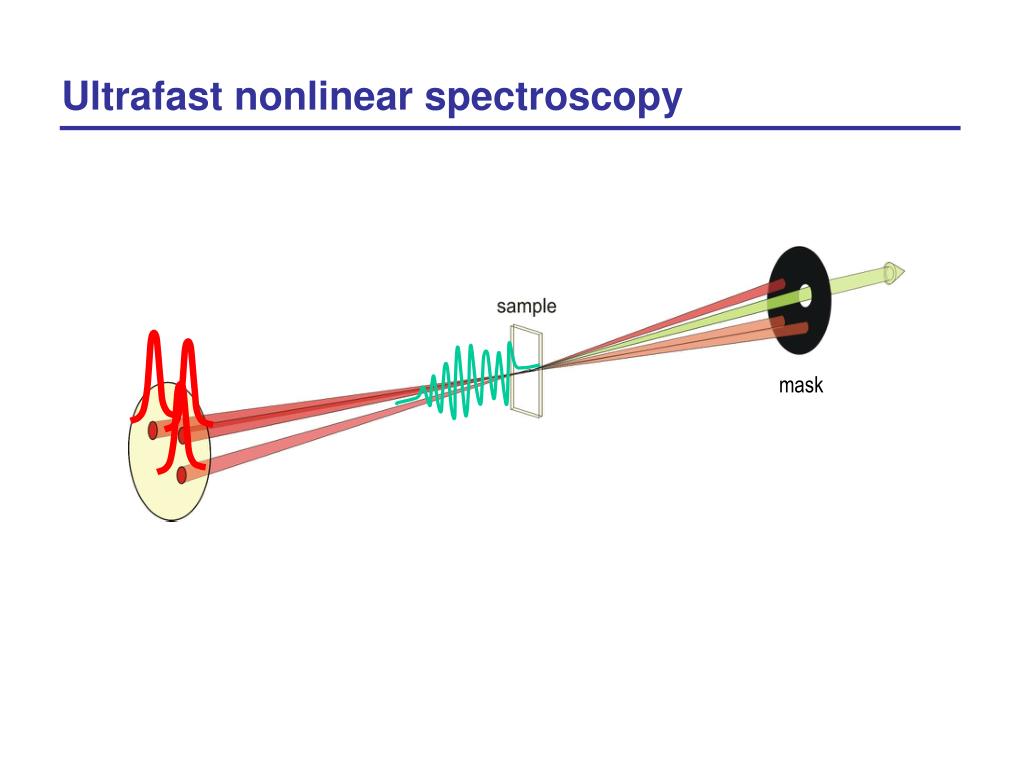 Ultrafast nonlinear spectroscopy

sample

mask